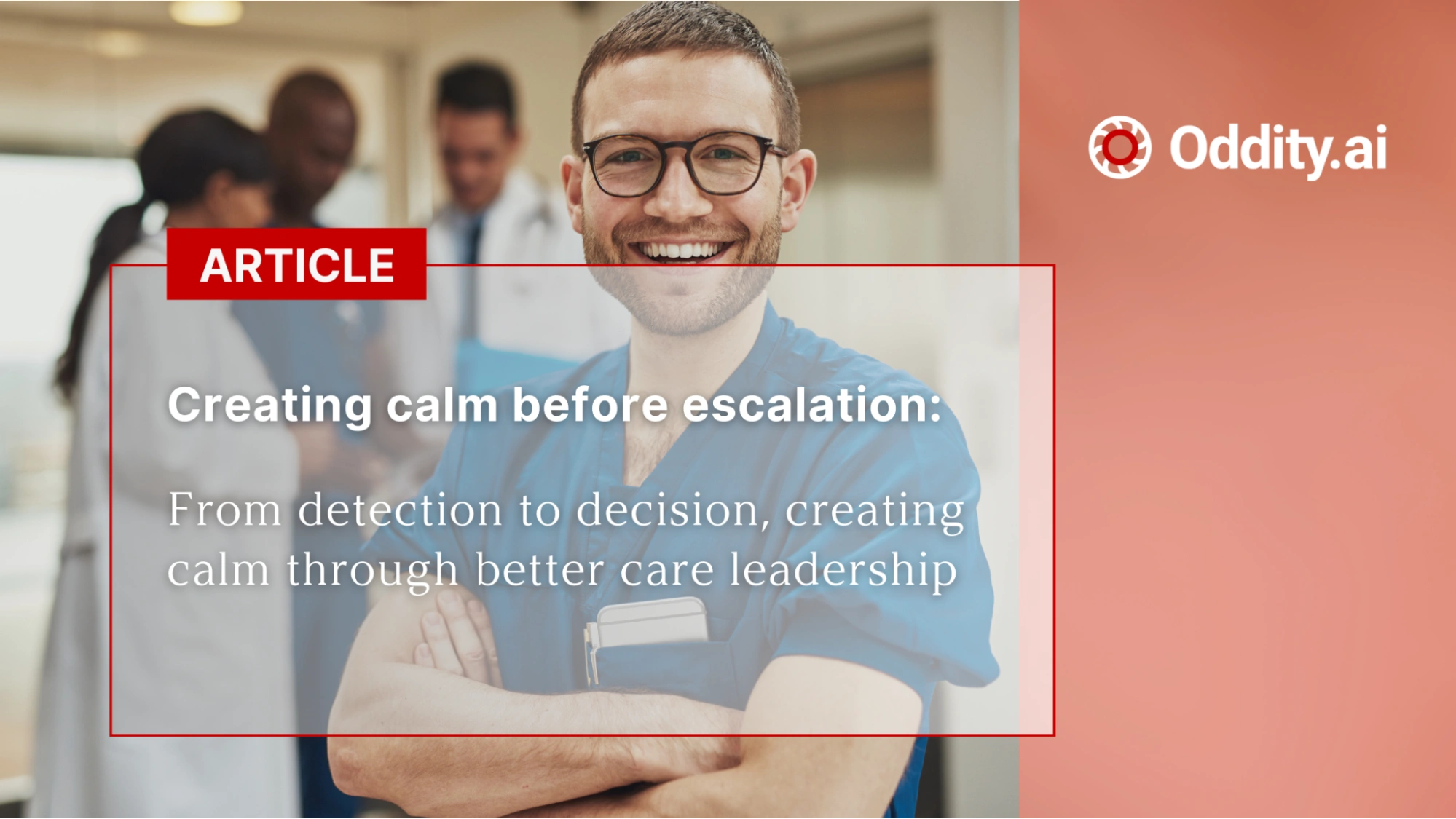 Oddity.ai

ARTICLE

Creating calm before escalation:

From detection to decision, creating calm through better care leadership